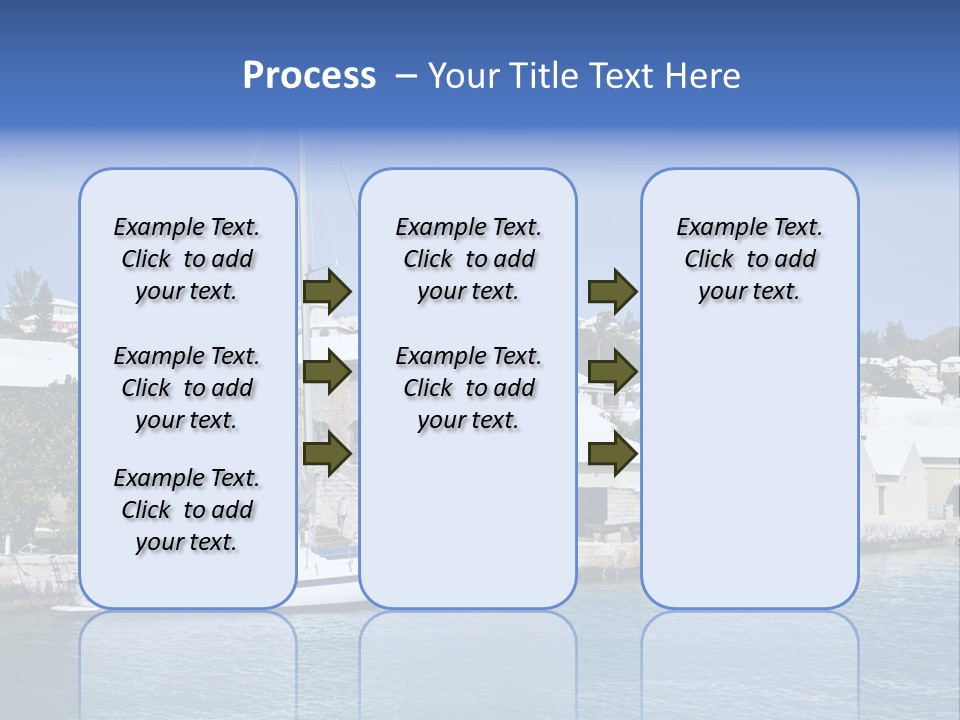 Process – Your Title Text Here

Example Text. Click to add your text.

Example Text. Click to add your text.

Example Text. Click to add your text.

Example Text. Click to add your text.

Example Text. Click to add your text.

Example Text. Click to add your text.